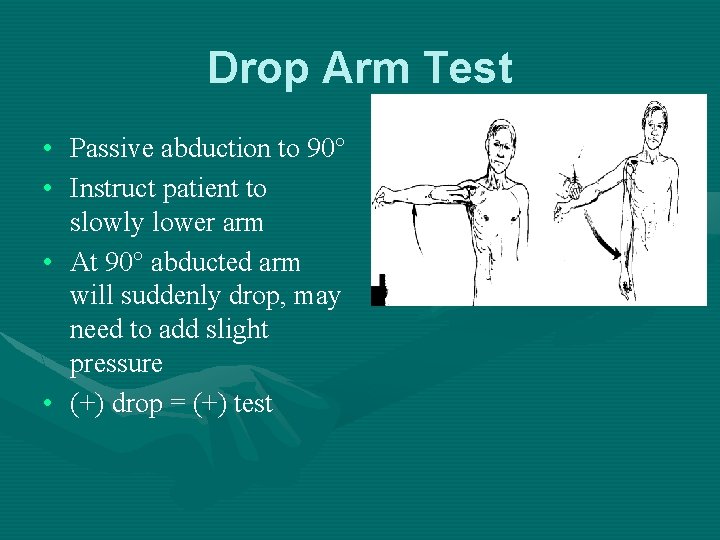 Drop Arm Test

• Passive abduction to 90°
• Instruct patient to slowly lower arm
• At 90° abducted arm will suddenly drop, may need to add slight pressure
• (+) drop = (+) test